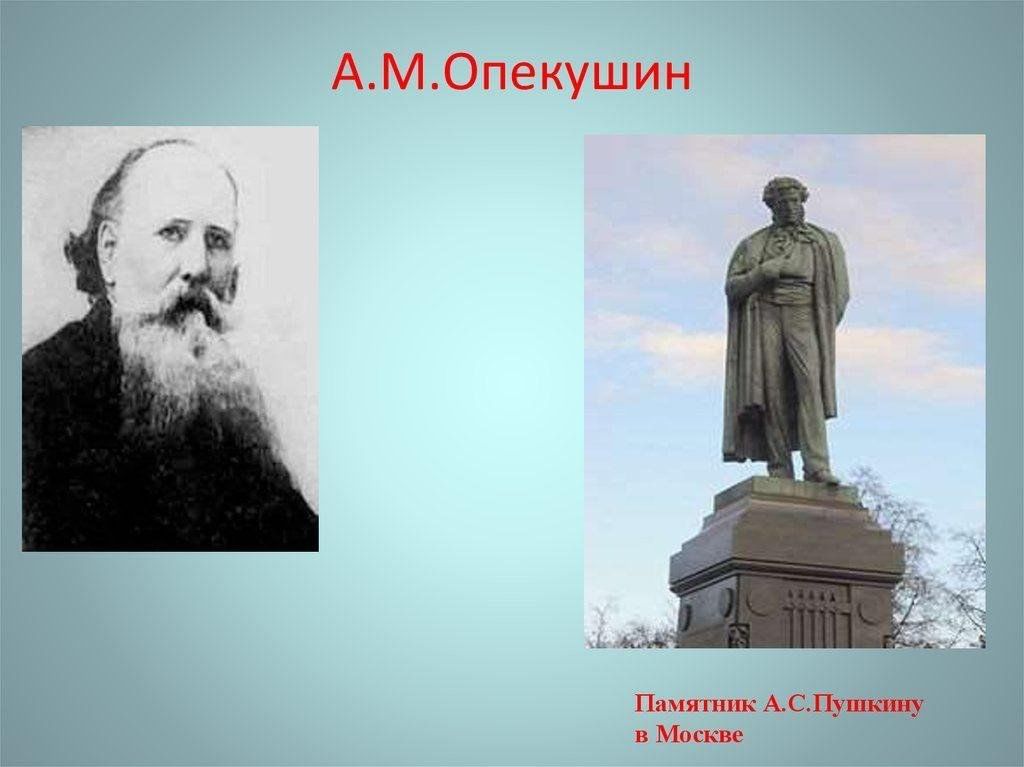 А.М.Опекушин

Памятник А.С.Пушкину в Москве